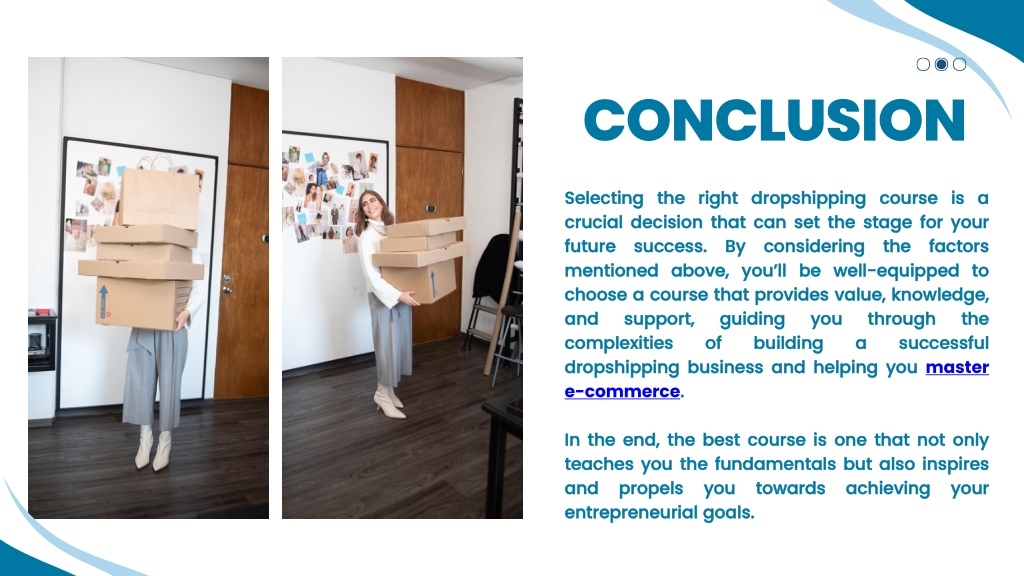 CONCLUSION

Selecting the right dropshipping course is a crucial decision that can set the stage for your future success. By considering the factors mentioned above, you'll be well-equipped to choose a course that provides value, knowledge, and support, guiding you through the complexities of building a successful dropshipping business and helping you master e-commerce.

In the end, the best course is one that not only teaches you the fundamentals but also inspires and propels you towards achieving your entrepreneurial goals.